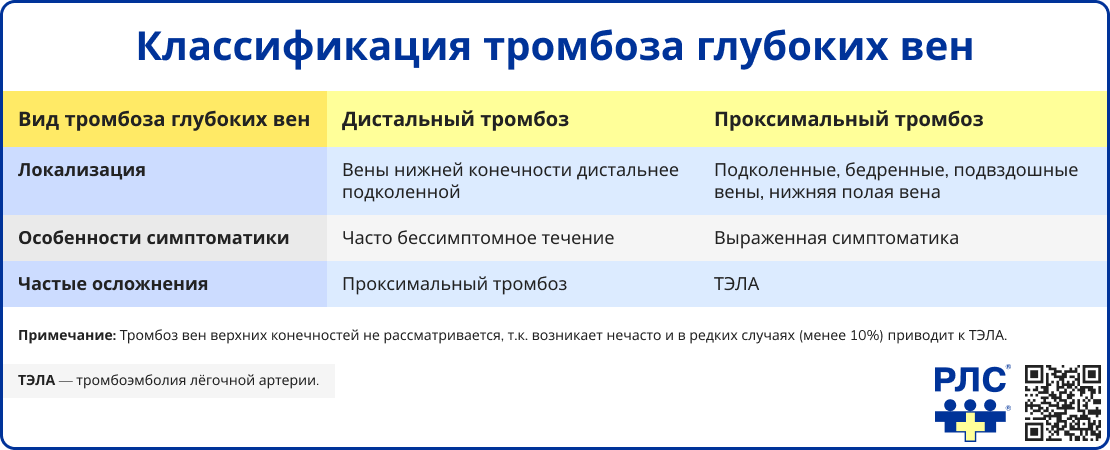 Классификация тромбоза глубоких вен

| Вид тромбоза глубоких вен | Дистальный тромбоз | Проксимальный тромбоз |
|---|---|---|
| Локализация | Вены нижней конечности дистальнее подколенной | Подколенные, бедренные, подвздошные вены, нижняя полая вена |
| Особенности симптоматики | Часто бессимптомное течение | Выраженная симптоматика |
| Частые осложнения | Проксимальный тромбоз | ТЭЛА |

Примечание: Тромбоз вен верхних конечностей не рассматривается, т.к. возникает нечасто и в редких случаях (менее 10%) приводит к ТЭЛА.

ТЭЛА — тромбоэмболия лёгочной артерии.

РЛС®